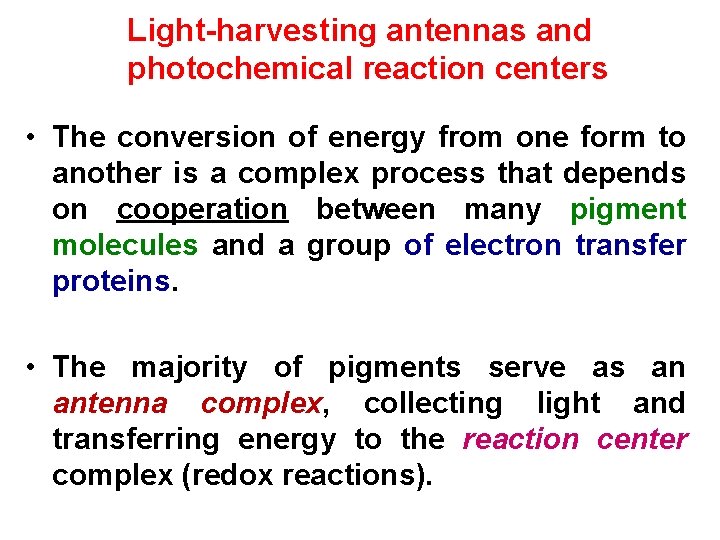 Light-harvesting antennas and photochemical reaction centers

• The conversion of energy from one form to another is a complex process that depends on cooperation between many pigment molecules and a group of electron transfer proteins.

• The majority of pigments serve as an antenna complex, collecting light and transferring energy to the reaction center complex (redox reactions).